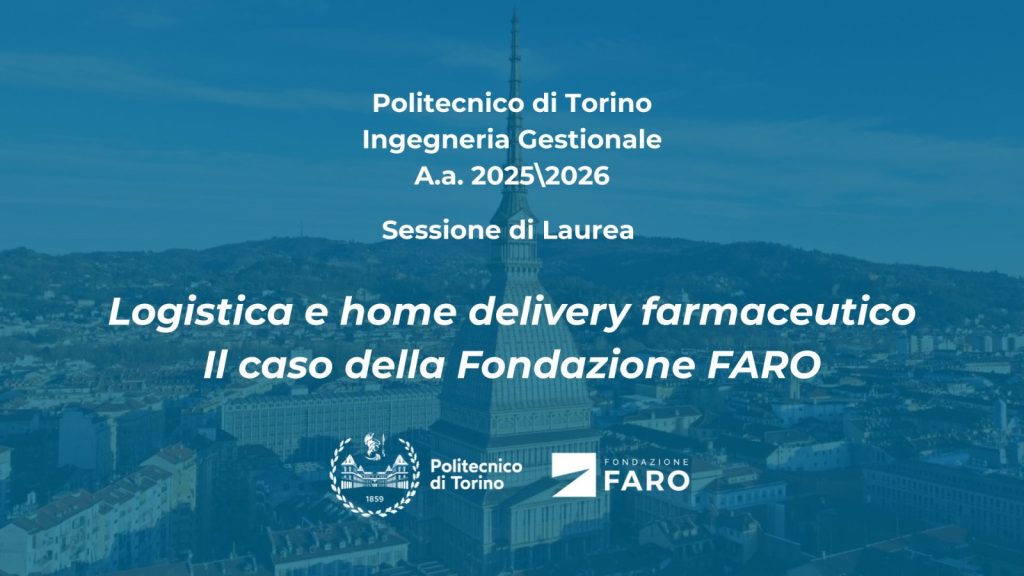 Politecnico di Torino
Ingegneria Gestionale
A.a. 2025\2026

Sessione di Laurea

Logistica e home delivery farmaceutico
Il caso della Fondazione FARO

1859

Politecnico di Torino

FONDAZIONE FARO